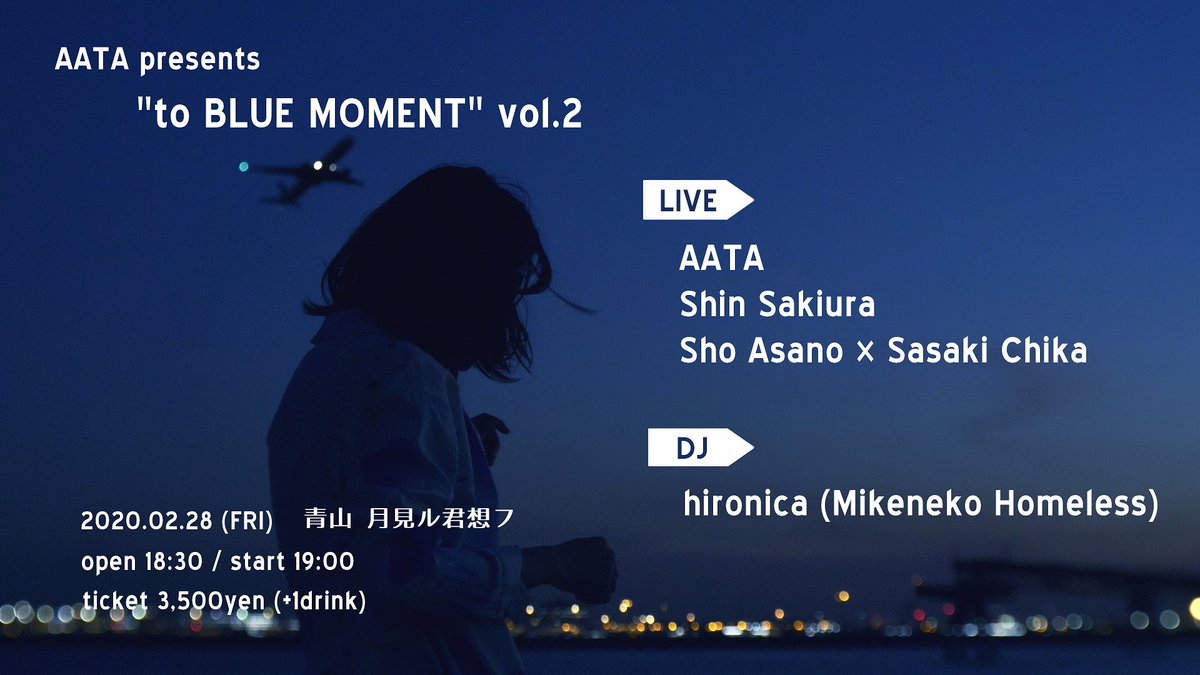 AATA presents

"to BLUE MOMENT" vol.2

LIVE

AATA
Shin Sakiura
Sho Asano × Sasaki Chika

DJ

hironica (Mikeneko Homeless)

2020.02.28 (FRI) 青山 月見ル君想フ
open 18:30 / start 19:00
ticket 3,500yen (+1drink)